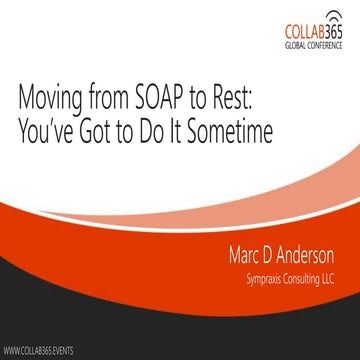 COLLAB365
GLOBAL CONFERENCE

Moving from SOAP to Rest: You've Got to Do It Sometime

Marc D Anderson
Sympraxis Consulting LLC

WWW.COLLAB365.EVENTS